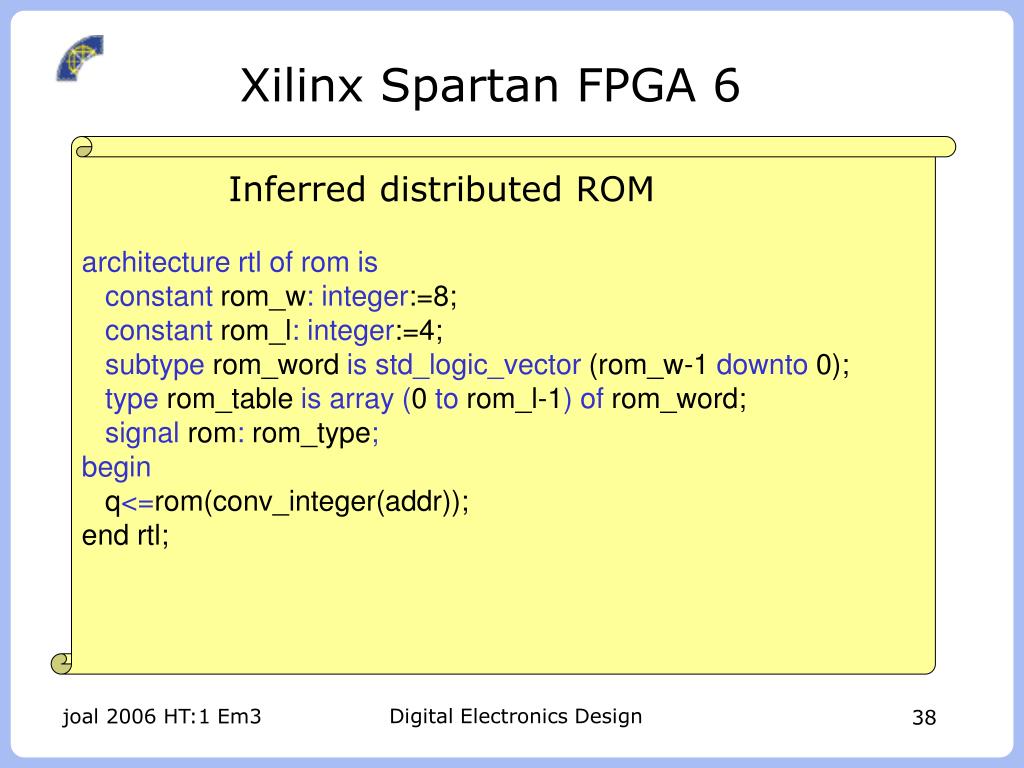 Xilinx Spartan FPGA 6

Inferred distributed ROM

architecture rtl of rom is
constant rom_w: integer:=8;
constant rom_l: integer:=4;
subtype rom_word is std_logic_vector (rom_w-1 downto 0);
type rom_table is array (0 to rom_l-1) of rom_word;
signal rom: rom_type;
begin
q<=rom(conv_integer(addr));
end rtl;

joal 2006 HT:1 Em3

Digital Electronics Design

38